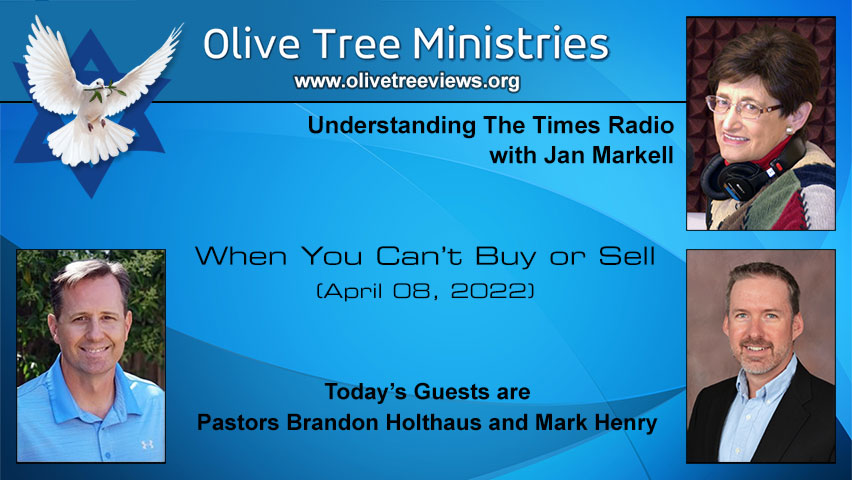 Olive Tree Ministries
www.olivetreeviews.org

Understanding The Times Radio
with Jan Markell

When You Can't Buy or Sell
(April 08, 2022)

Today's Guests are
Pastors Brandon Holthaus and Mark Henry